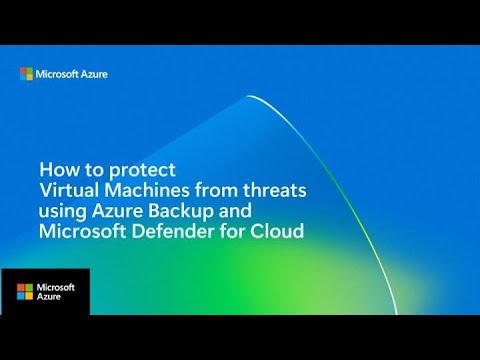 Microsoft Azure

How to protect Virtual Machines from threats using Azure Backup and Microsoft Defender for Cloud

Microsoft Azure